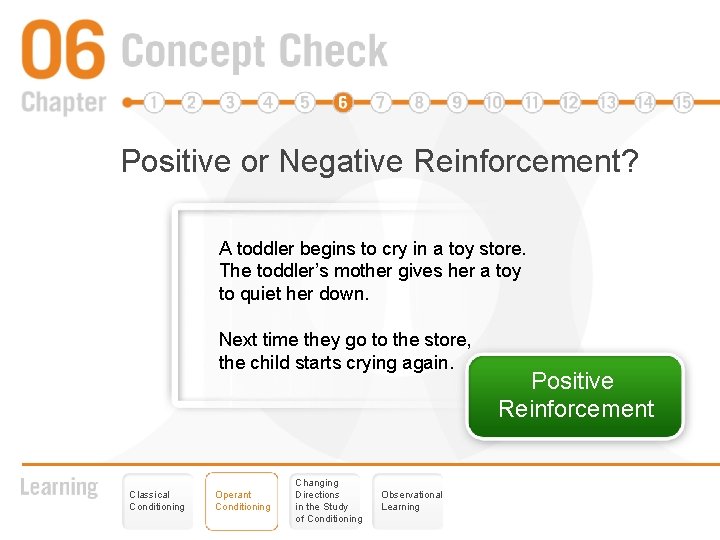 06 Concept Check

Chapter 1 2 3 4 5 6 7 8 9 10 11 12 13 14 15

Positive or Negative Reinforcement?

A toddler begins to cry in a toy store. The toddler's mother gives her a toy to quiet her down.

Next time they go to the store, the child starts crying again.

Positive Reinforcement

Learning

Classical Conditioning

Operant Conditioning

Changing Directions in the Study of Conditioning

Observational Learning